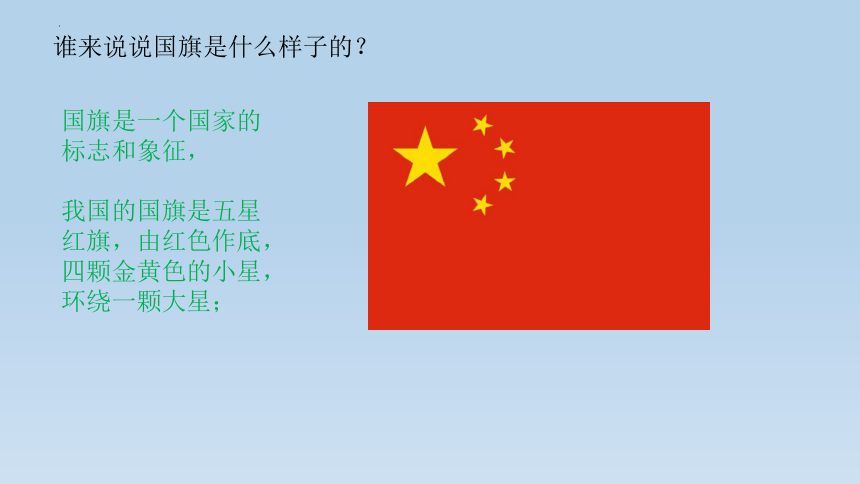 谁来说说国旗是什么样子的？

国旗是一个国家的标志和象征，

我国的国旗是五星红旗，由红色作底，四颗金黄色的小星，环绕一颗大星；